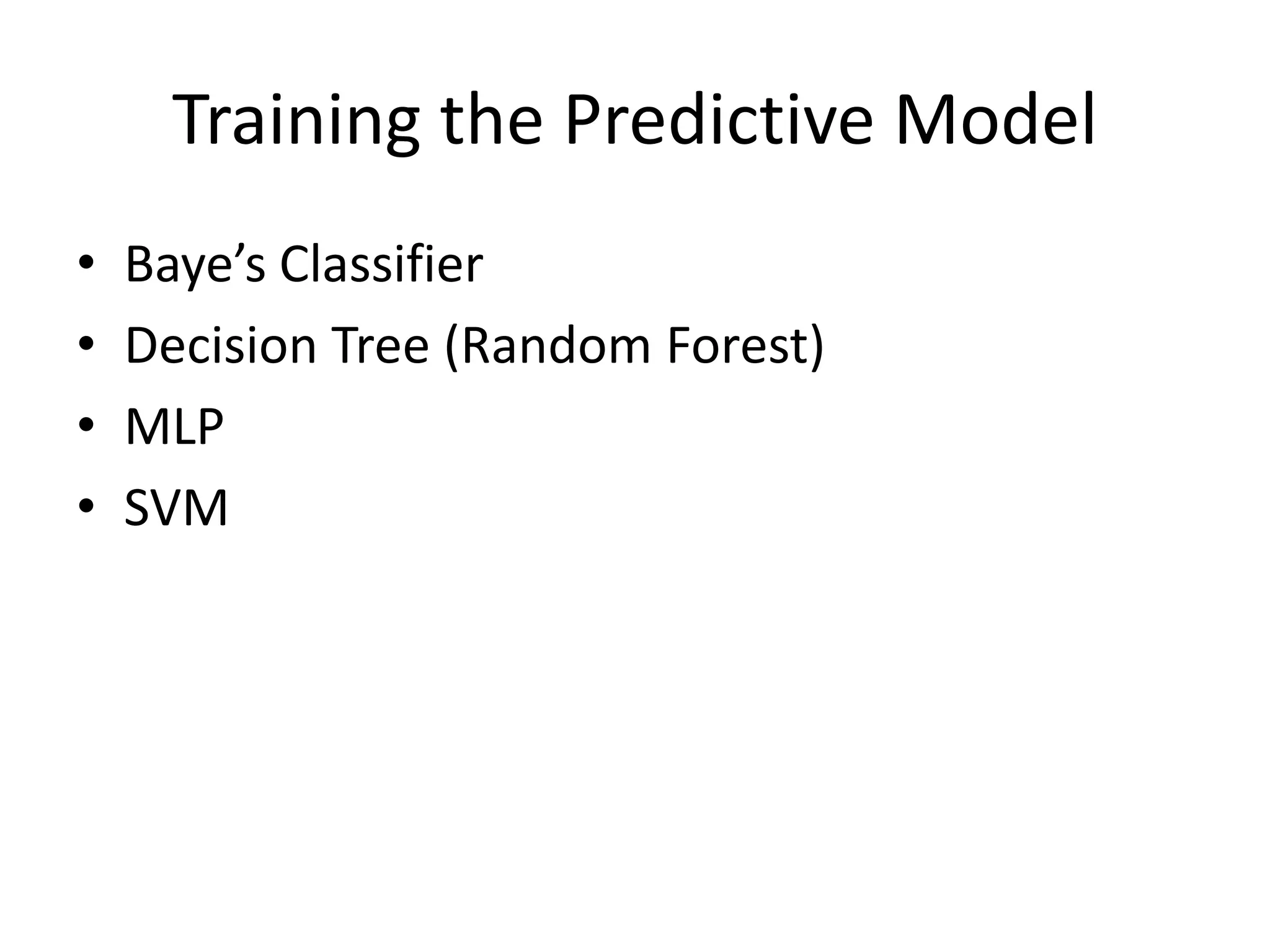 Training the Predictive Model

• Baye’s Classifier
• Decision Tree (Random Forest)
• MLP
• SVM